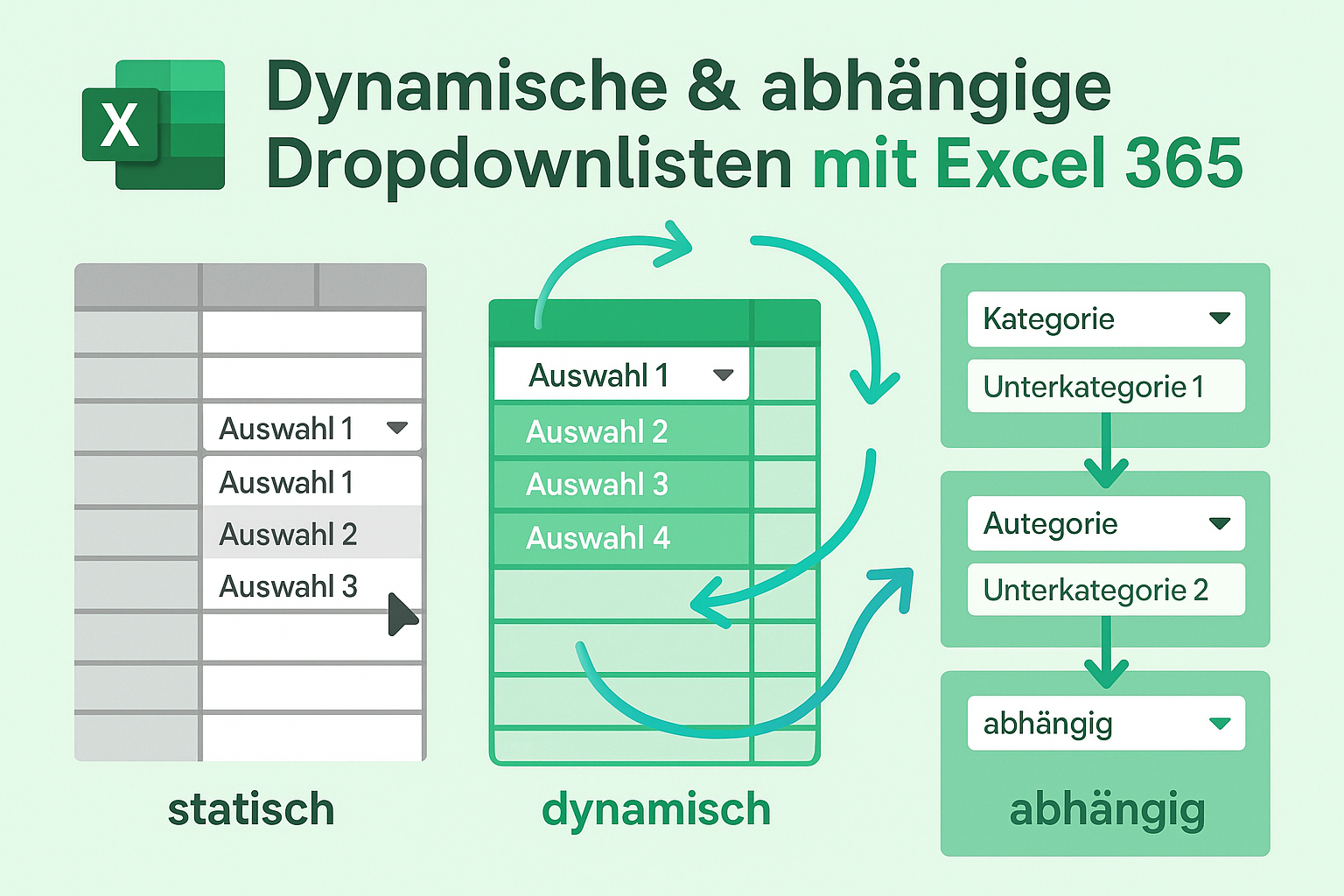 X

Dynamische & abhängige Dropdownlisten mit Excel 365

Auswahl 1
Auswahl 1
Auswahl 2
Auswahl 3

statisch

Auswahl 1
Auswahl 2
Auswahl 3
Auswahl 4

dynamisch

Kategorie
Unterkategorie 1
Autegorie
Unterkategorie 2
abhängig

abhängig